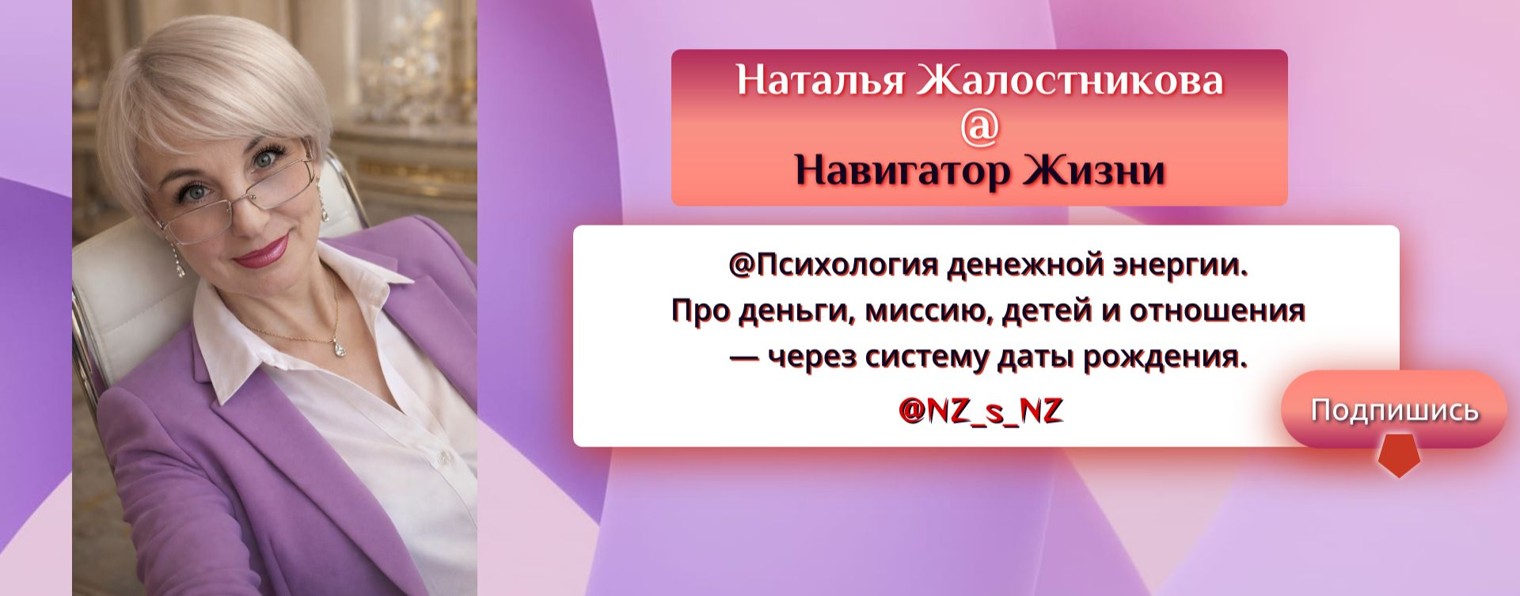 Наталья Жалостникова
@
Навигатор Жизни

@Психология денежной энергии.
Про деньги, миссию, детей и отношения
— через систему даты рождения.

@NZ_s_NZ

Подпишись